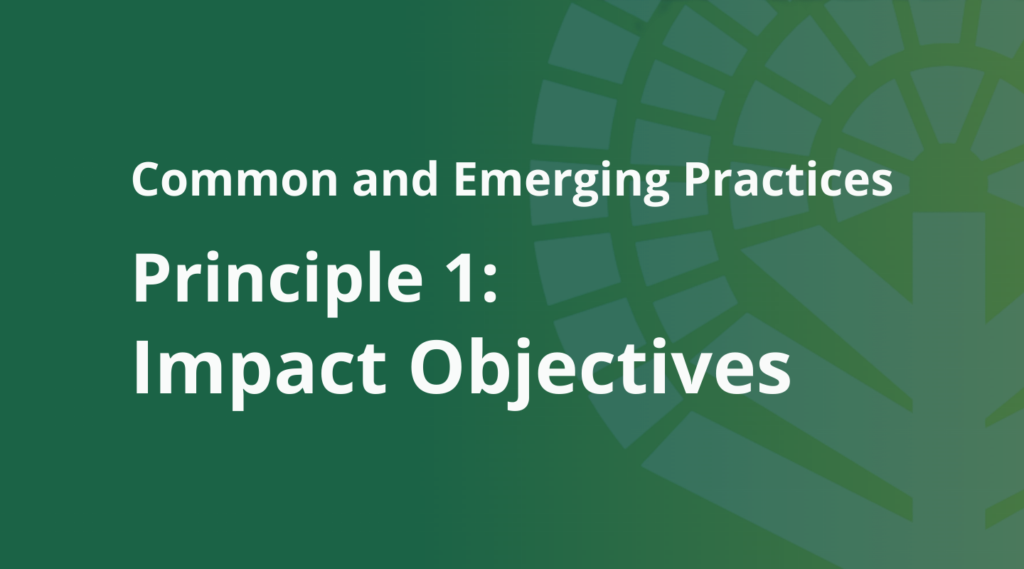 Common and Emerging Practices

Principle 1:
Impact Objectives